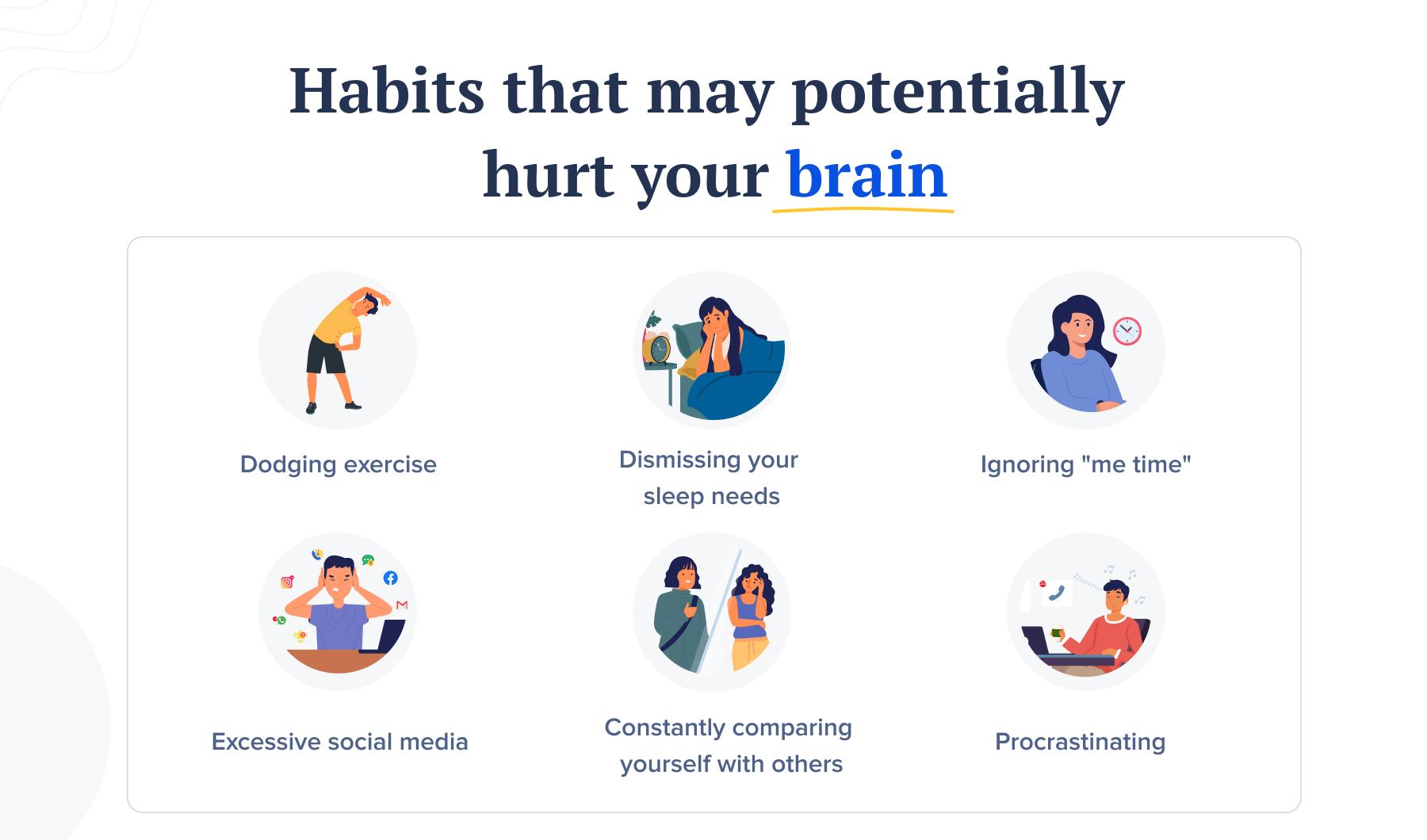 Habits that may potentially hurt your brain

Dodging exercise

Dismissing your sleep needs

Ignoring "me time"

Excessive social media

Constantly comparing yourself with others

Procrastinating